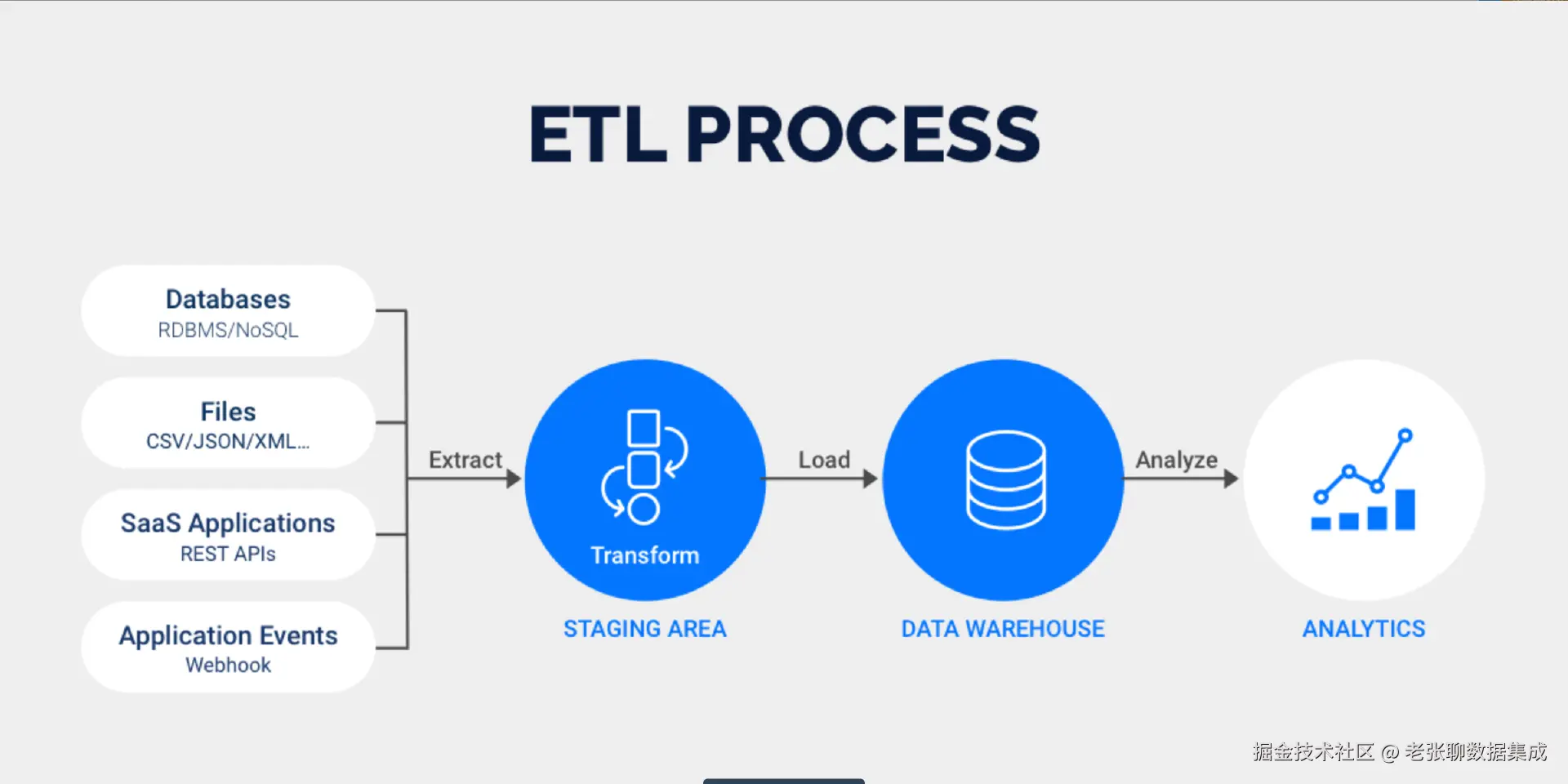 ETL PROCESS

Databases
RDBMS/NoSQL

Files
CSV/JSON/XML...

SaaS Applications
REST APIs

Application Events
Webhook

Extract

Transform

STAGING AREA

Load

DATA WAREHOUSE

Analyze

ANALYTICS

掘金技术社区 @ 老张聊数据集成